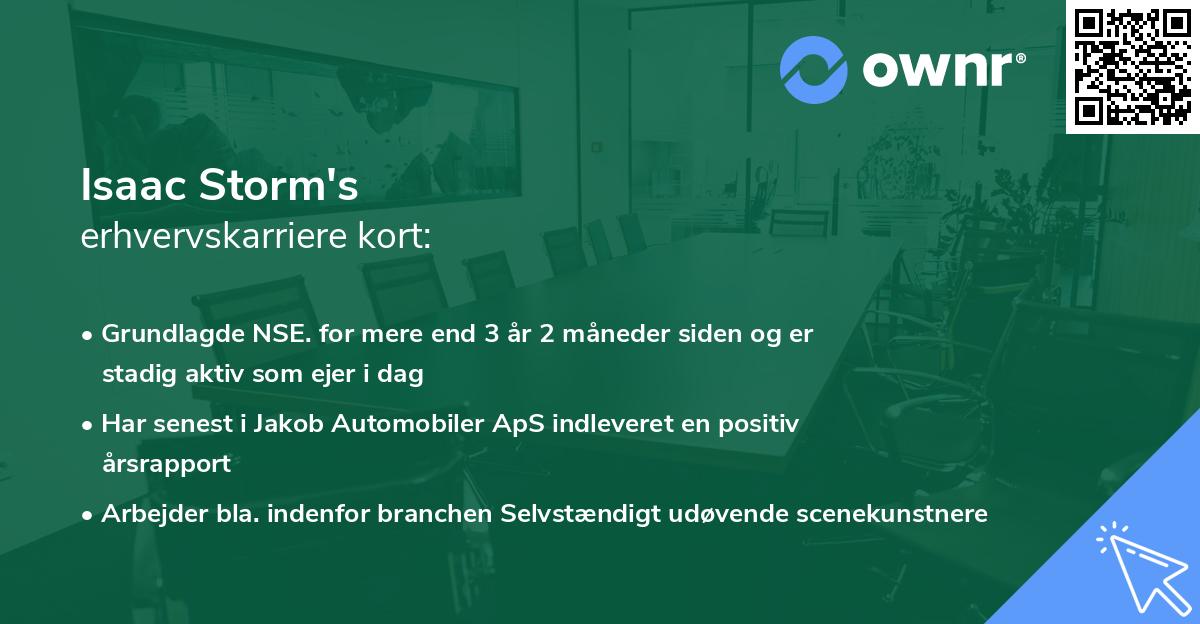 ownr®

Isaac Storm's
erhvervskarriere kort:

• Grundlagde NSE. for mere end 3 år 2 måneder siden og er stadig aktiv som ejer i dag

• Har senest i Jakob Automobiler ApS indleveret en positiv årsrapport

• Arbejder bla. indenfor branchen Selvstændigt udøvende scenekunstnere